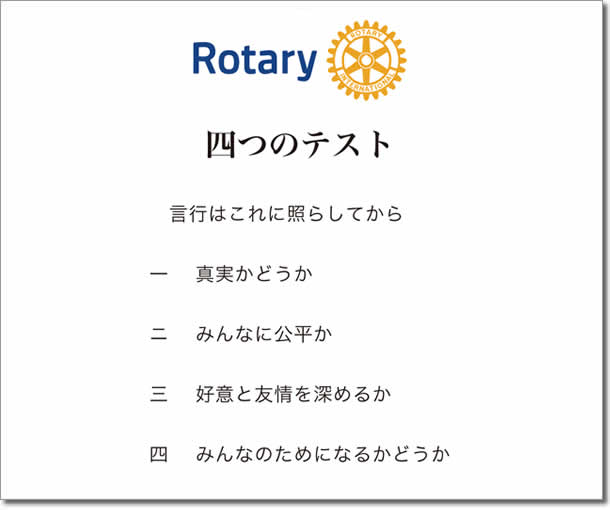 Rotary ROTARY INTERNATIONAL

四つのテスト

言行はこれに照らしてから

一　真実かどうか

二　みんなに公平か

三　好意と友情を深めるか

四　みんなのためになるかどうか